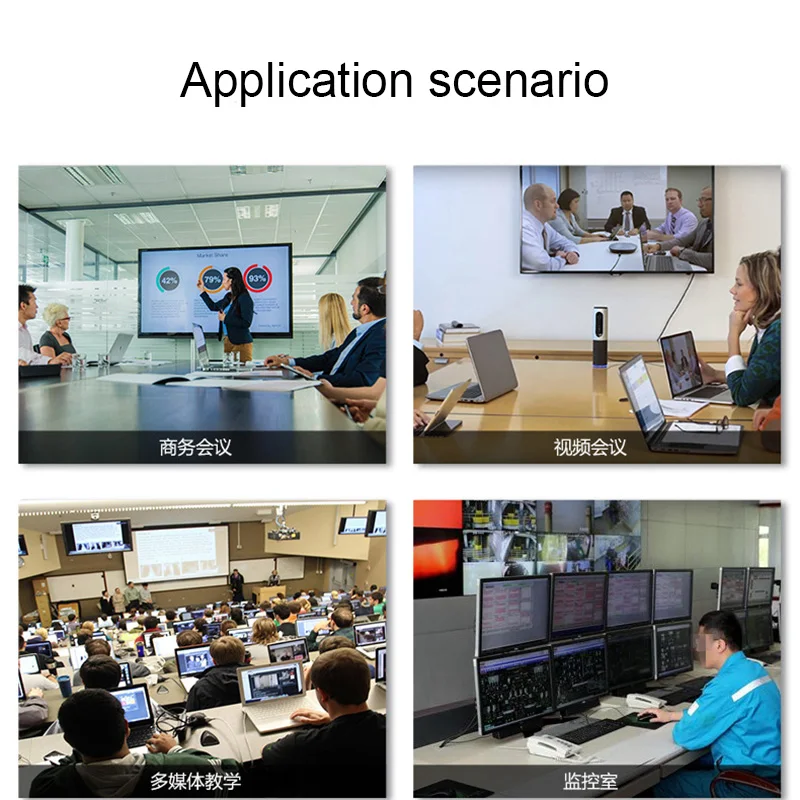 Application scenario

Market Share

42%

79%

93%

商务会议

视频会议

多媒体教学

监控室